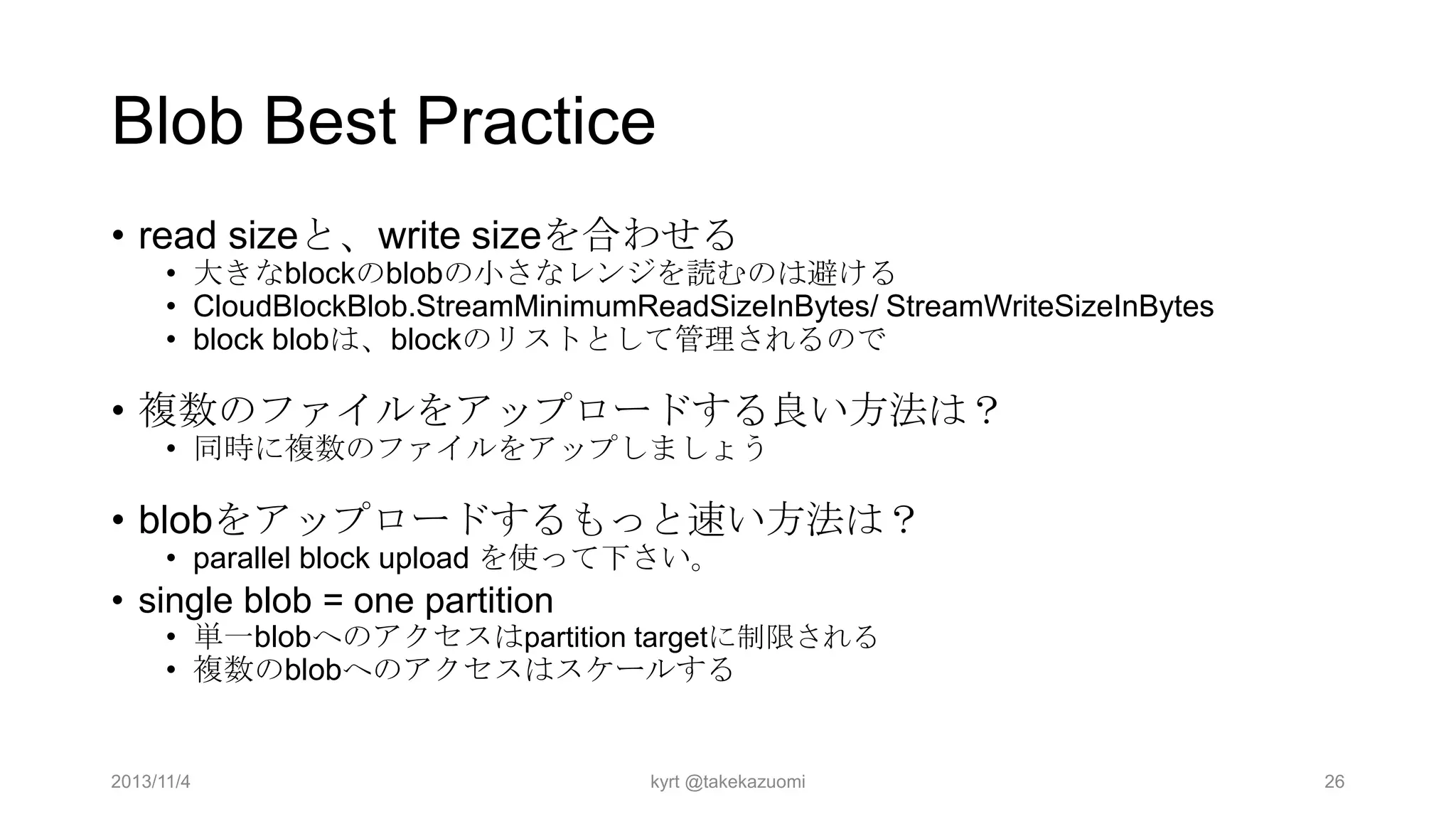 Blob Best Practice

• read sizeと、write sizeを合わせる
  • 大きなblockのblobの小さなレンジを読むのは避ける
  • CloudBlockBlob.StreamMinimumReadSizeInBytes/ StreamWriteSizeInBytes
  • block blobは、blockのリストとして管理されるので

• 複数のファイルをアップロードする良い方法は？
  • 同時に複数のファイルをアップしましょう

• blobをアップロードするもっと速い方法は？
  • parallel block upload を使って下さい。
• single blob = one partition
  • 単一blobへのアクセスはpartition targetに制限される
  • 複数のblobへのアクセスはスケールする

2013/11/4
kyrt @takekazuomi
26